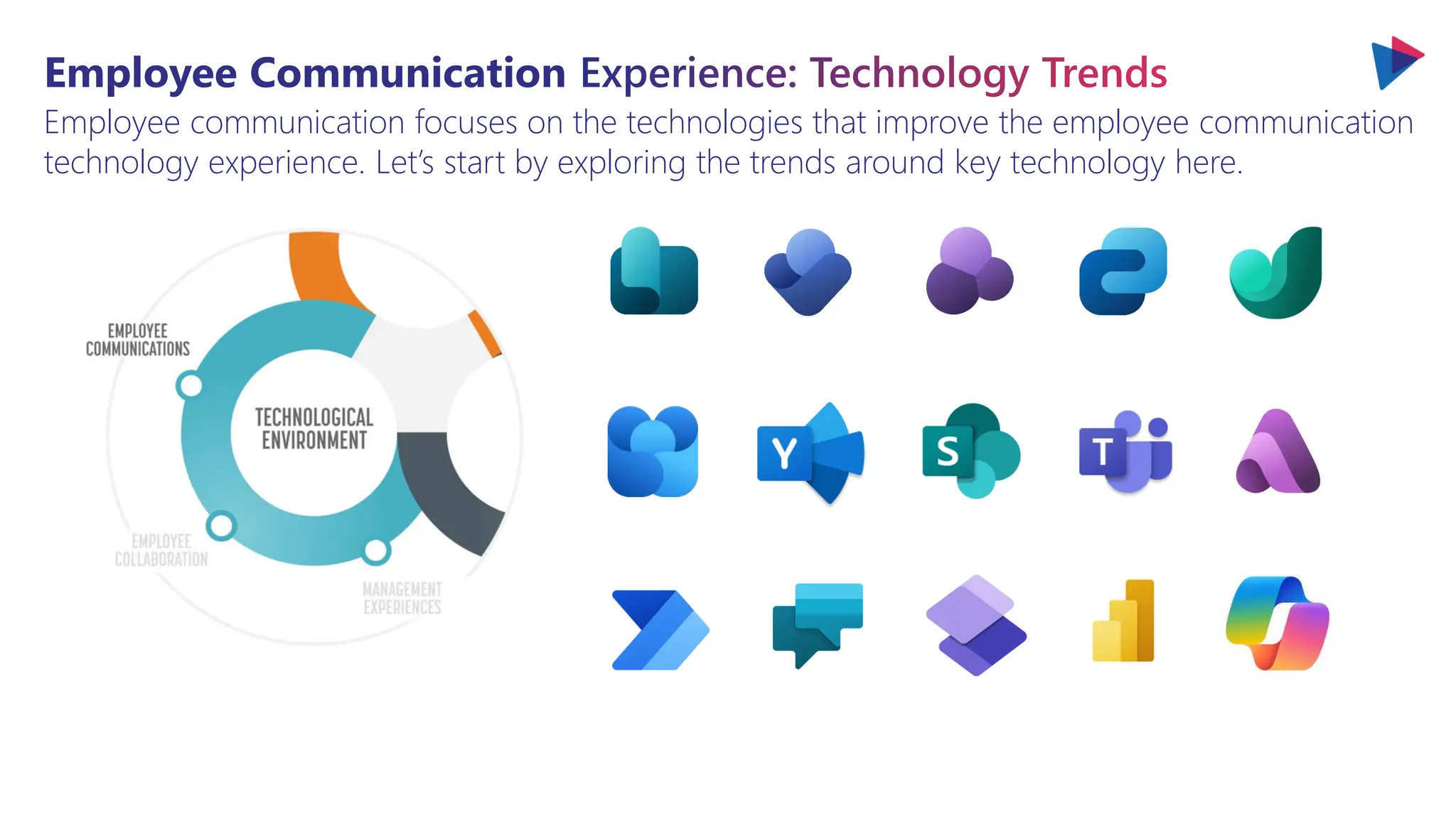 Employee Communication Experience: Technology Trends

Employee communication focuses on the technologies that improve the employee communication technology experience. Let's start by exploring the trends around key technology here.

EMPLOYEE COMMUNICATIONS

TECHNOLOGICAL ENVIRONMENT

EMPLOYEE COLLABORATION

MANAGEMENT EXPERIENCES

Y

S

T